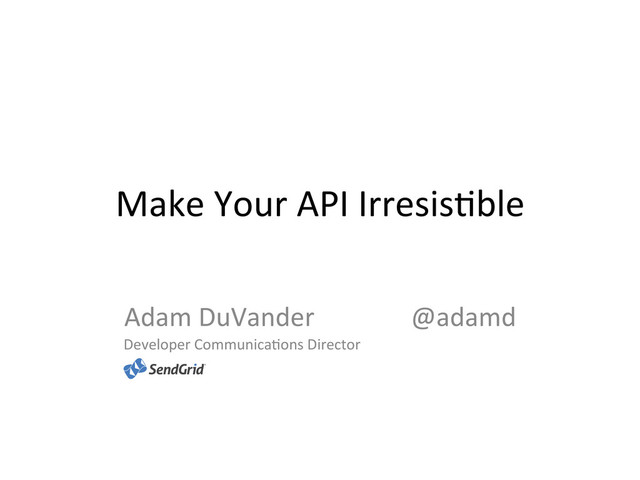 Make Your API Irresistible

Adam DuVander

@adamd

Developer Communications Director

SendGrid